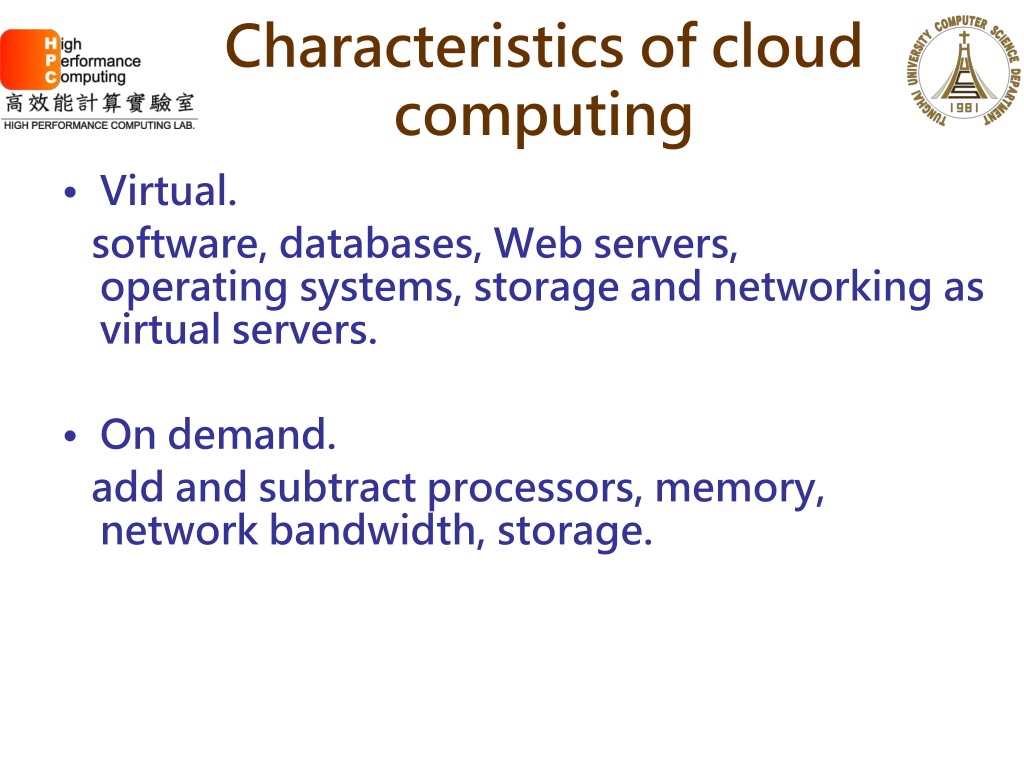 High Performance Computing
高效能計算實驗室
HIGH PERFORMANCE COMPUTING LAB.

Characteristics of cloud computing

TUNGHAI UNIVERSITY COMPUTER SCIENCE DEPARTMENT
1981

• Virtual.
software, databases, Web servers, operating systems, storage and networking as virtual servers.

• On demand.
add and subtract processors, memory, network bandwidth, storage.